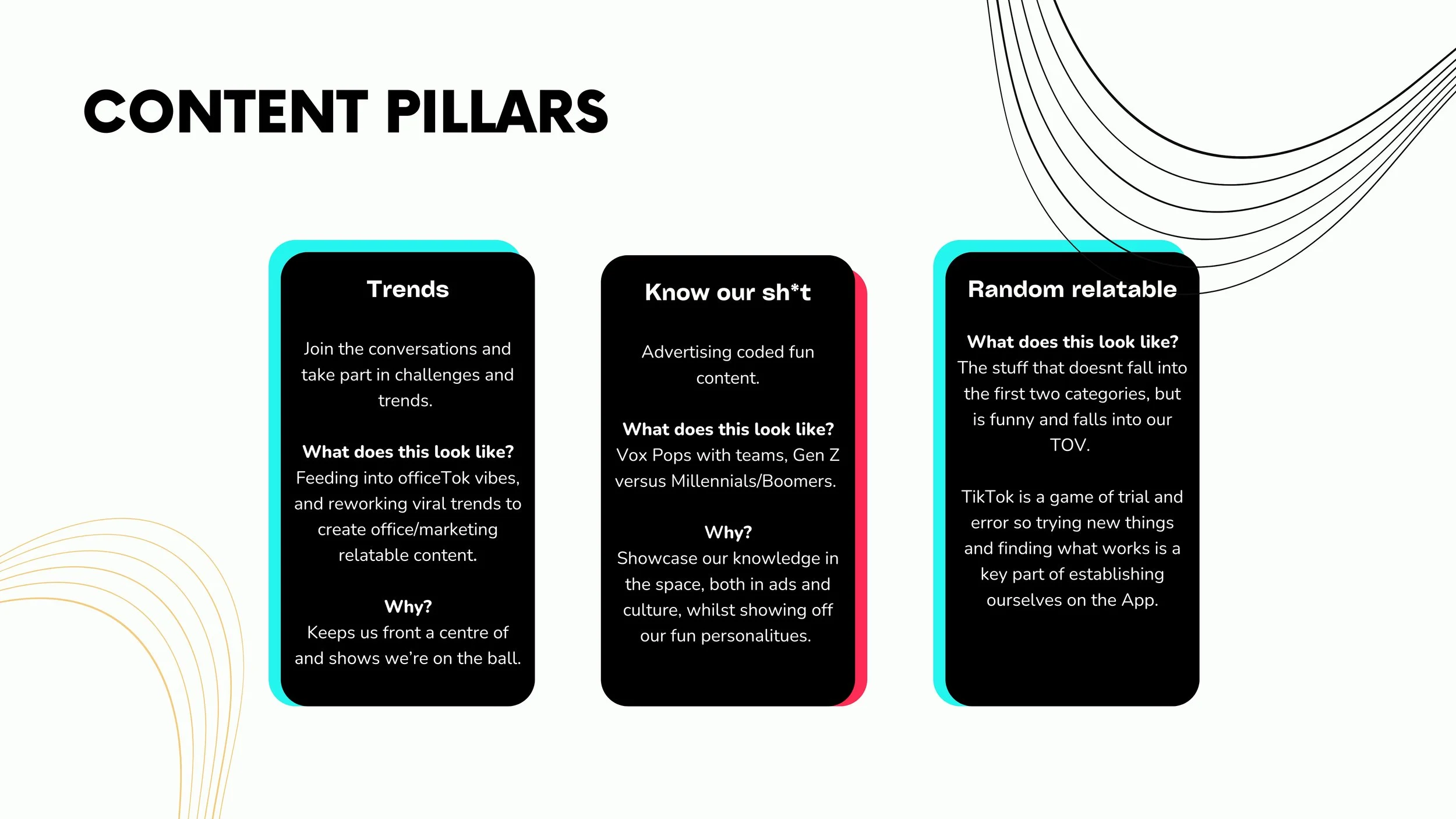 CONTENT PILLARS

Trends

Join the conversations and take part in challenges and trends.

What does this look like?
Feeding into officeTok vibes, and reworking viral trends to create office/marketing relatable content.

Why?
Keeps us front a centre of and shows we're on the ball.

Know our sh*t

Advertising coded fun content.

What does this look like?
Vox Pops with teams, Gen Z versus Millennials/Boomers.

Why?
Showcase our knowledge in the space, both in ads and culture, whilst showing off our fun personalitues.

Random relatable

What does this look like?
The stuff that doesnt fall into the first two categories, but is funny and falls into our TOV.

TikTok is a game of trial and error so trying new things and finding what works is a key part of establishing ourselves on the App.